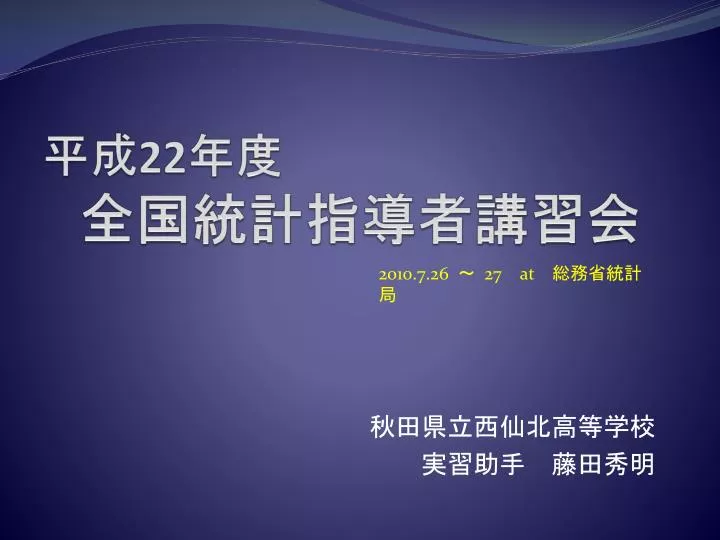 平成22年度
全国統計指導者講習会

2010.7.26 ～ 27 at 総務省統計局

秋田県立西仙北高等学校
実習助手 藤田秀明